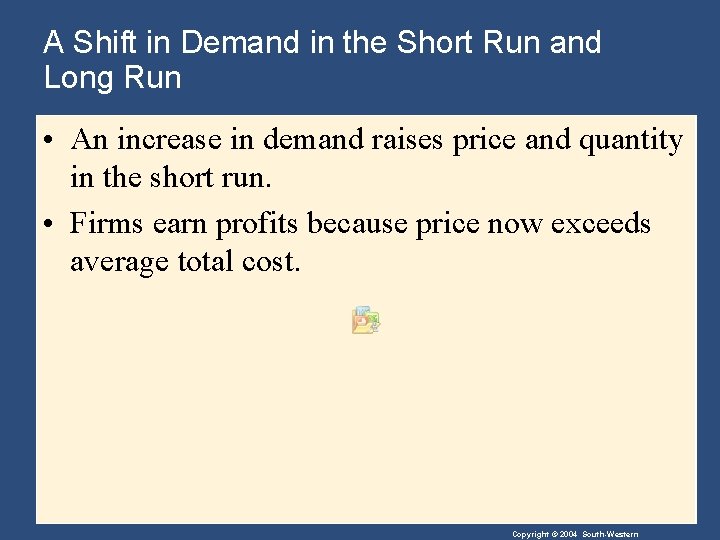 A Shift in Demand in the Short Run and Long Run

• An increase in demand raises price and quantity in the short run.

• Firms earn profits because price now exceeds average total cost.

Copyright © 2004 South-Western